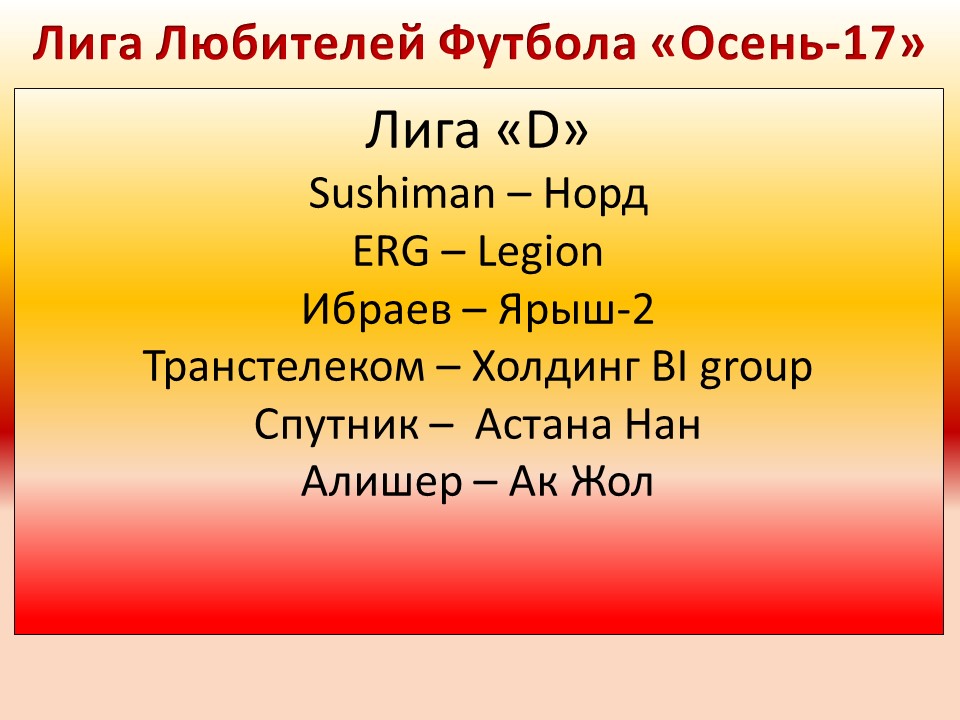 Лига Любителей Футбола «Осень-17»

Лига «D»
Sushiman – Норд
ERG – Legion
Ибраев – Ярыш-2
Транстелеком – Холдинг BI group
Спутник – Астана Нан
Алишер – Ак Жол